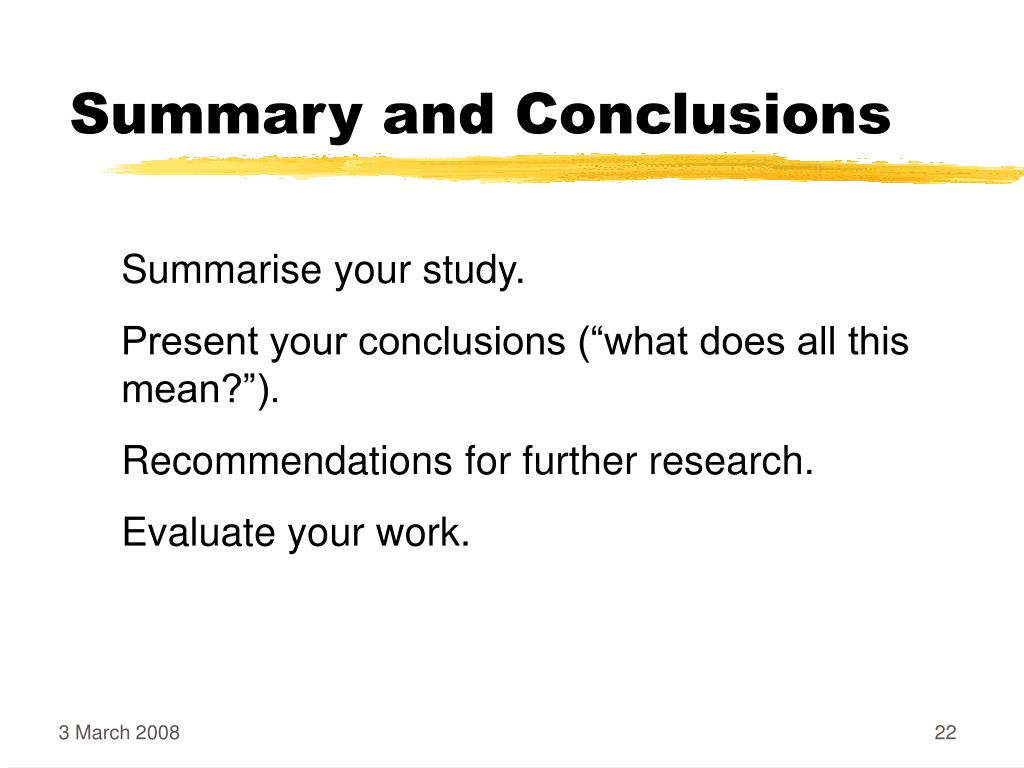 Summary and Conclusions

Summarise your study.

Present your conclusions (“what does all this mean?”).

Recommendations for further research.

Evaluate your work.

3 March 2008

22